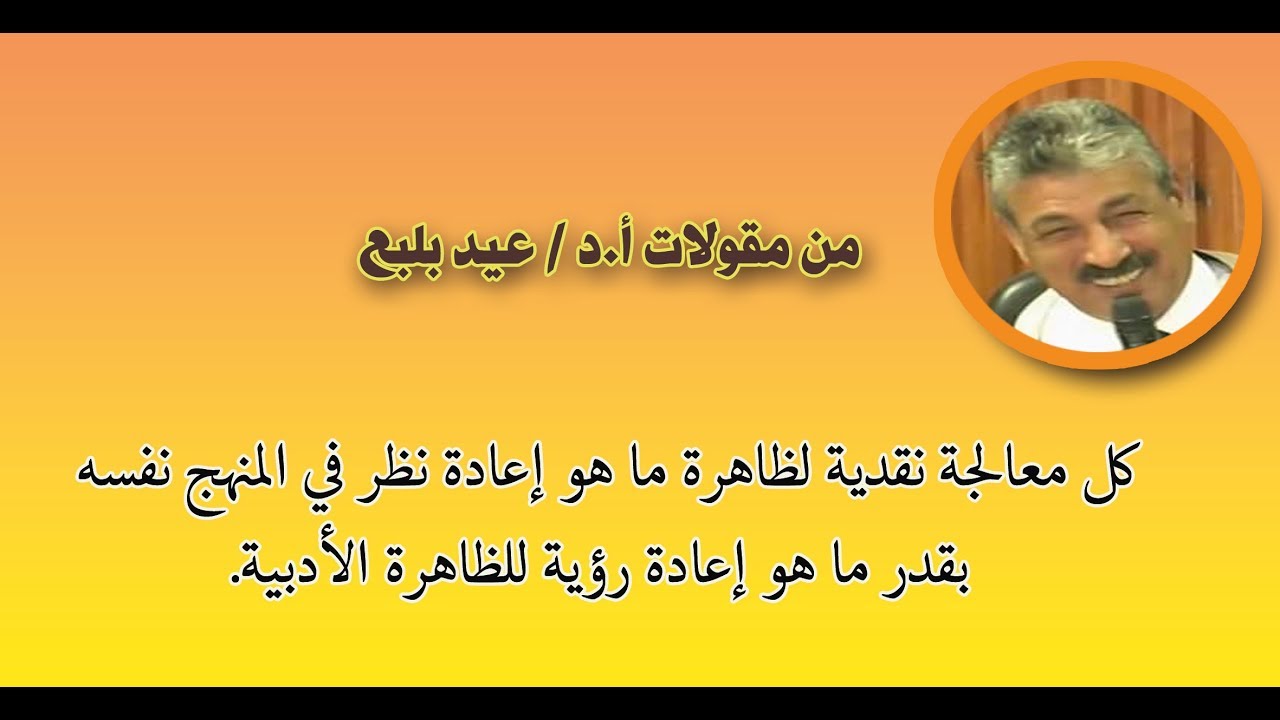 من مقولات أ.د / عيد بلبع

كل معالجة نقدية لظاهرة ما هو إعادة نظر في المنهج نفسه بقدر ما هو إعادة رؤية للظاهرة الأدبية.